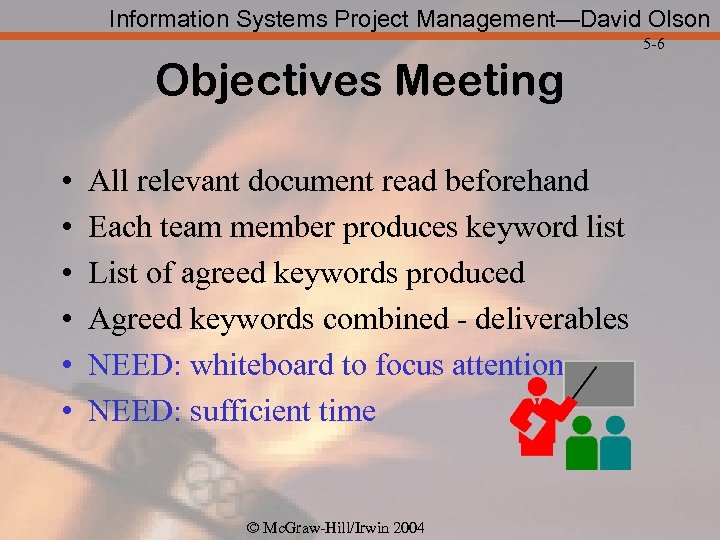 Information Systems Project Management—David Olson

5-6

Objectives Meeting

• All relevant document read beforehand
• Each team member produces keyword list
• List of agreed keywords produced
• Agreed keywords combined - deliverables
• NEED: whiteboard to focus attention
• NEED: sufficient time

© McGraw-Hill/Irwin 2004